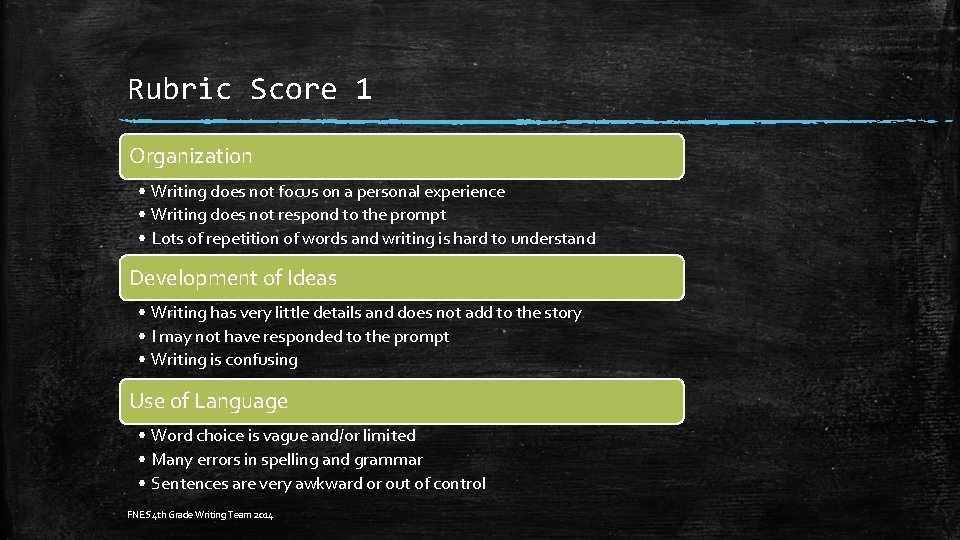 Rubric Score 1

Organization

• Writing does not focus on a personal experience
• Writing does not respond to the prompt
• Lots of repetition of words and writing is hard to understand

Development of Ideas

• Writing has very little details and does not add to the story
• I may not have responded to the prompt
• Writing is confusing

Use of Language

• Word choice is vague and/or limited
• Many errors in spelling and grammar
• Sentences are very awkward or out of control

FNES 4th Grade Writing Team 2014